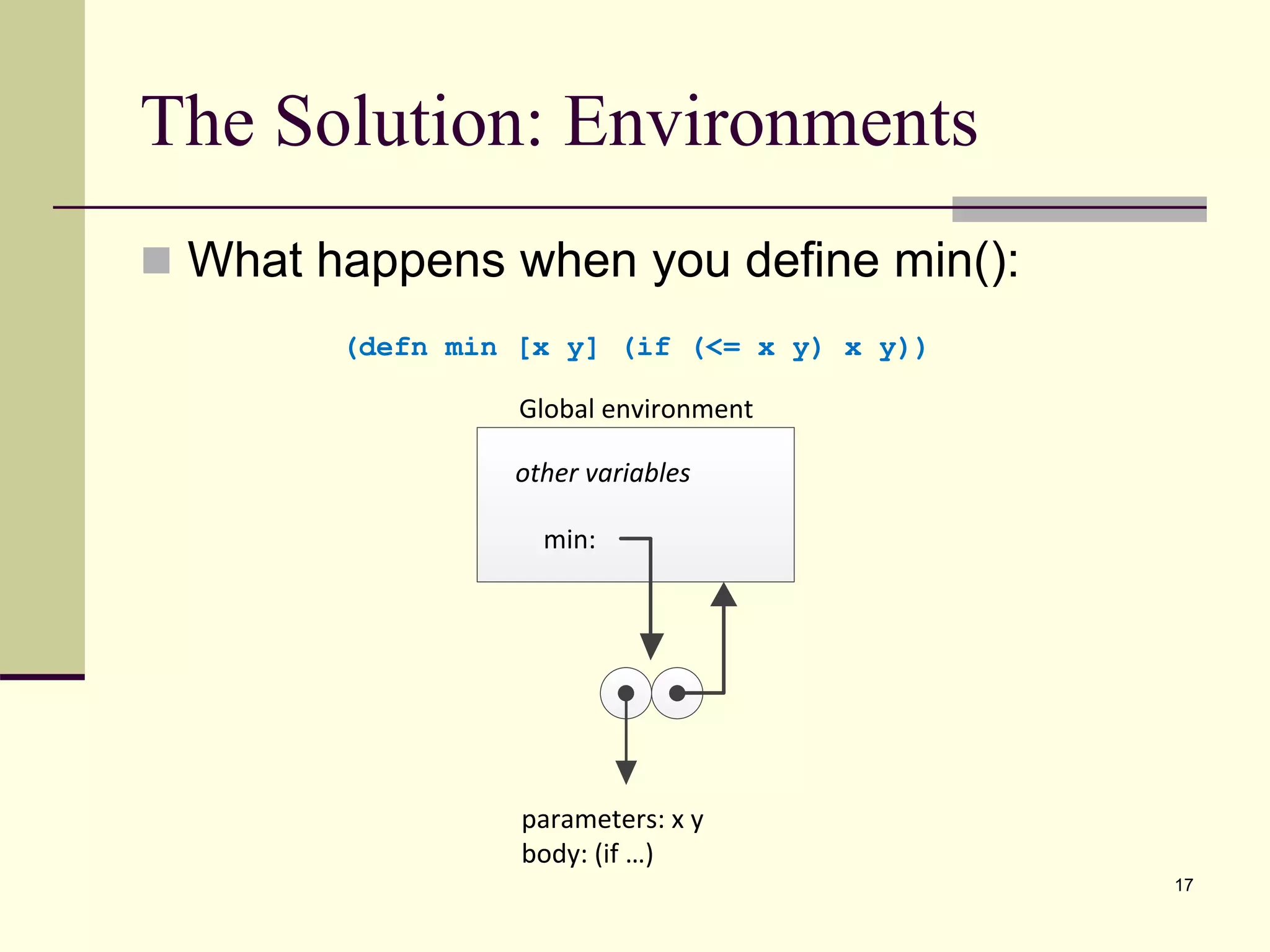 The Solution: Environments

What happens when you define min():

(defn min [x y] (if (<= x y) x y))

Global environment

other variables

min:

parameters: x y
body: (if …)

17